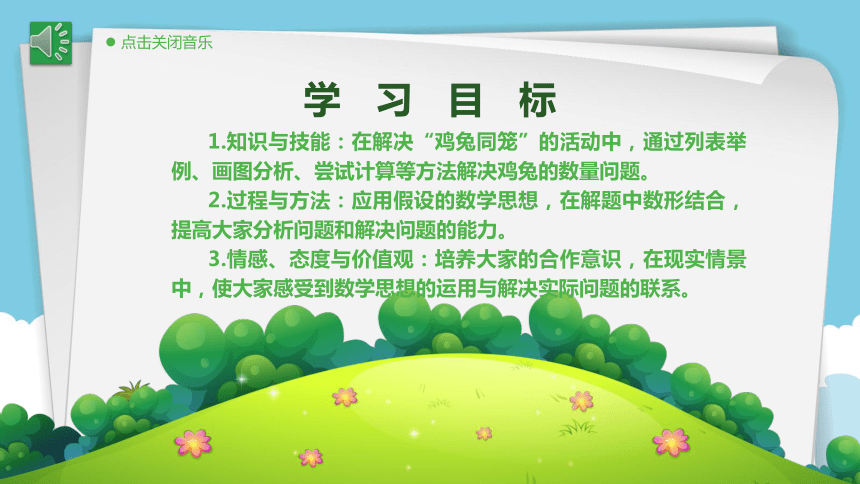 点击关闭音乐

学 习 目 标

1.知识与技能：在解决“鸡兔同笼”的活动中，通过列表举例、画图分析、尝试计算等方法解决鸡兔的数量问题。

2.过程与方法：应用假设的数学思想，在解题中数形结合，提高大家分析问题和解决问题的能力。

3.情感、态度与价值观：培养大家的合作意识，在现实情景中，使大家感受到数学思想的运用与解决实际问题的联系。